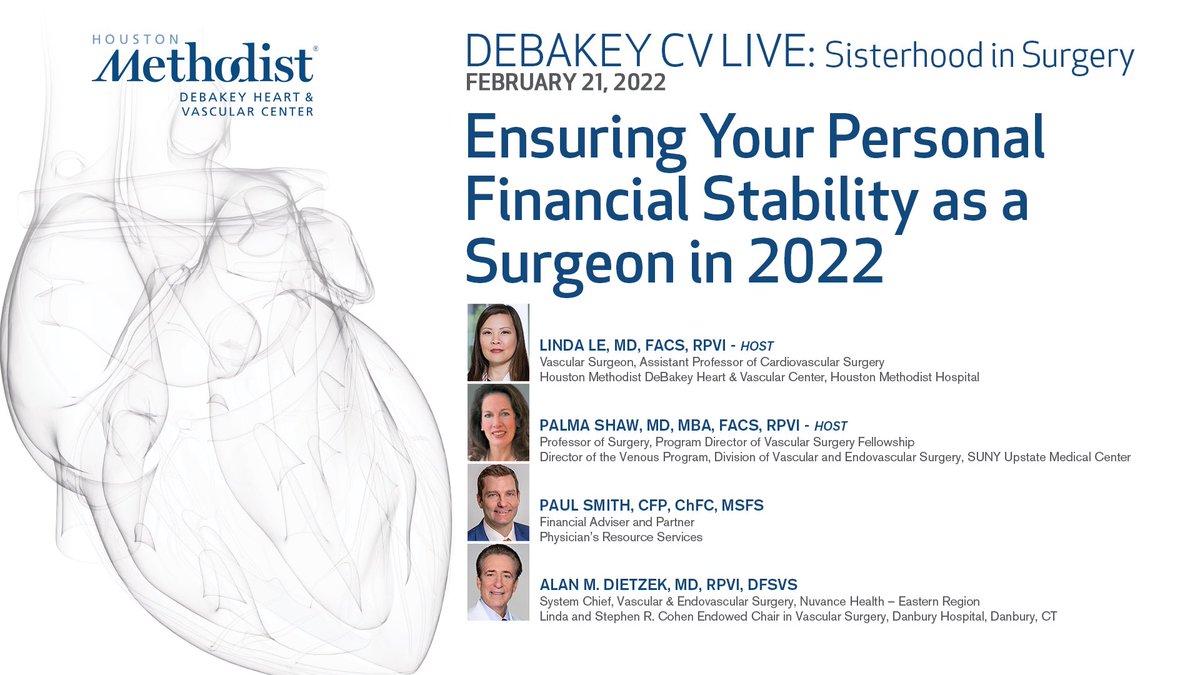 HOUSTON
Methodist®
DEBAKEY HEART & VASCULAR CENTER

DEBAKEY CV LIVE: Sisterhood in Surgery
FEBRUARY 21, 2022

Ensuring Your Personal Financial Stability as a Surgeon in 2022

LINDA LE, MD, FACS, RPVI - HOST
Vascular Surgeon, Assistant Professor of Cardiovascular Surgery
Houston Methodist DeBakey Heart & Vascular Center, Houston Methodist Hospital

PALMA SHAW, MD, MBA, FACS, RPVI - HOST
Professor of Surgery, Program Director of Vascular Surgery Fellowship
Director of the Venous Program, Division of Vascular and Endovascular Surgery, SUNY Upstate Medical Center

PAUL SMITH, CFP, ChFC, MSFS
Financial Adviser and Partner
Physician's Resource Services

ALAN M. DIETZEK, MD, RPVI, DFSVS
System Chief, Vascular & Endovascular Surgery, Nuvance Health – Eastern Region
Linda and Stephen R. Cohen Endowed Chair in Vascular Surgery, Danbury Hospital, Danbury, CT